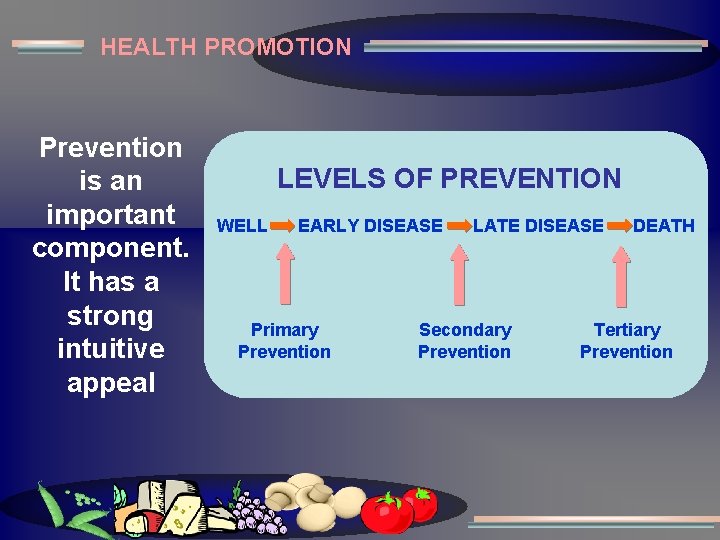 HEALTH PROMOTION

Prevention is an important component. It has a strong intuitive appeal

LEVELS OF PREVENTION

WELL → EARLY DISEASE → LATE DISEASE → DEATH

Primary Prevention

Secondary Prevention

Tertiary Prevention